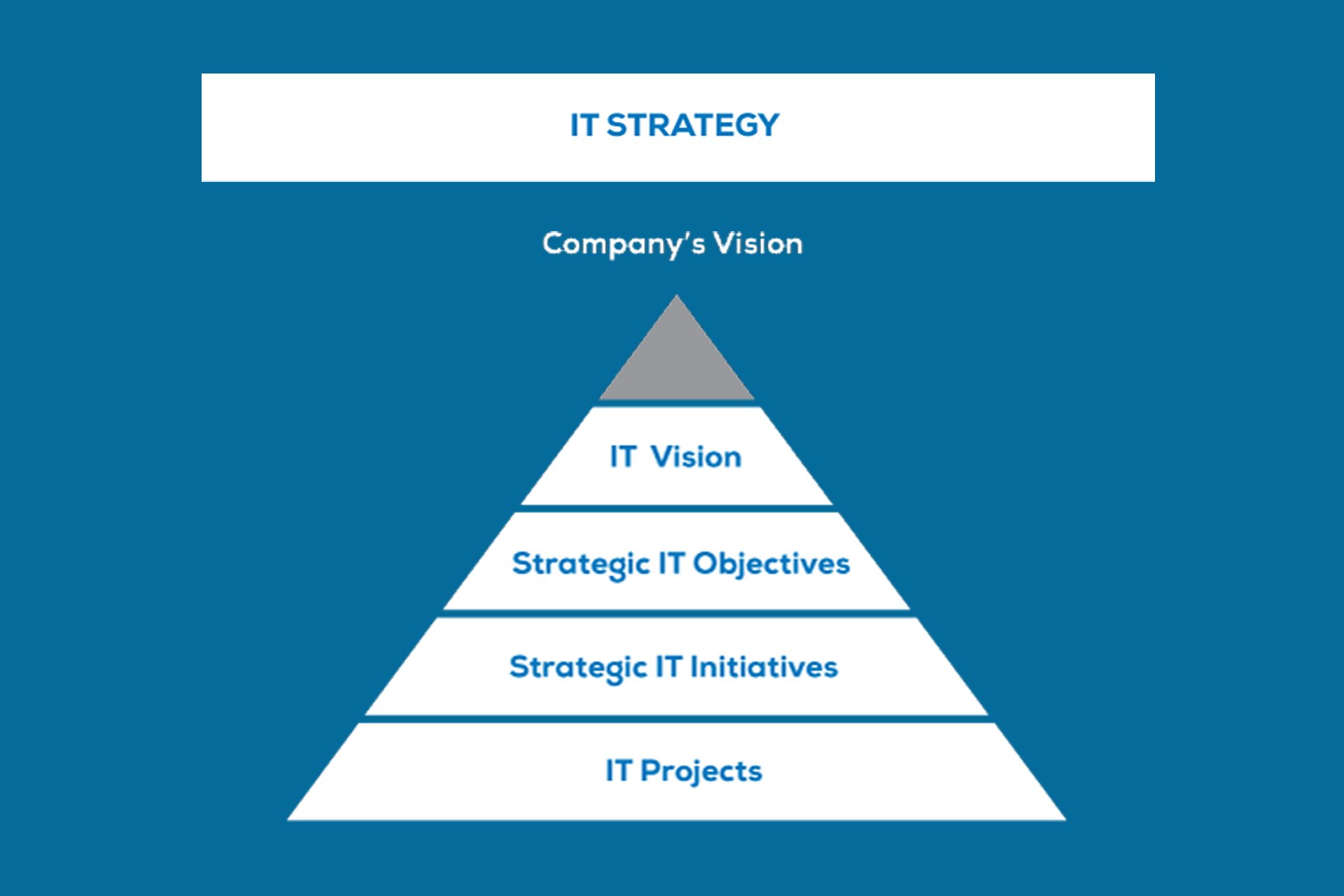 IT STRATEGY

Company's Vision

IT Vision

Strategic IT Objectives

Strategic IT Initiatives

IT Projects